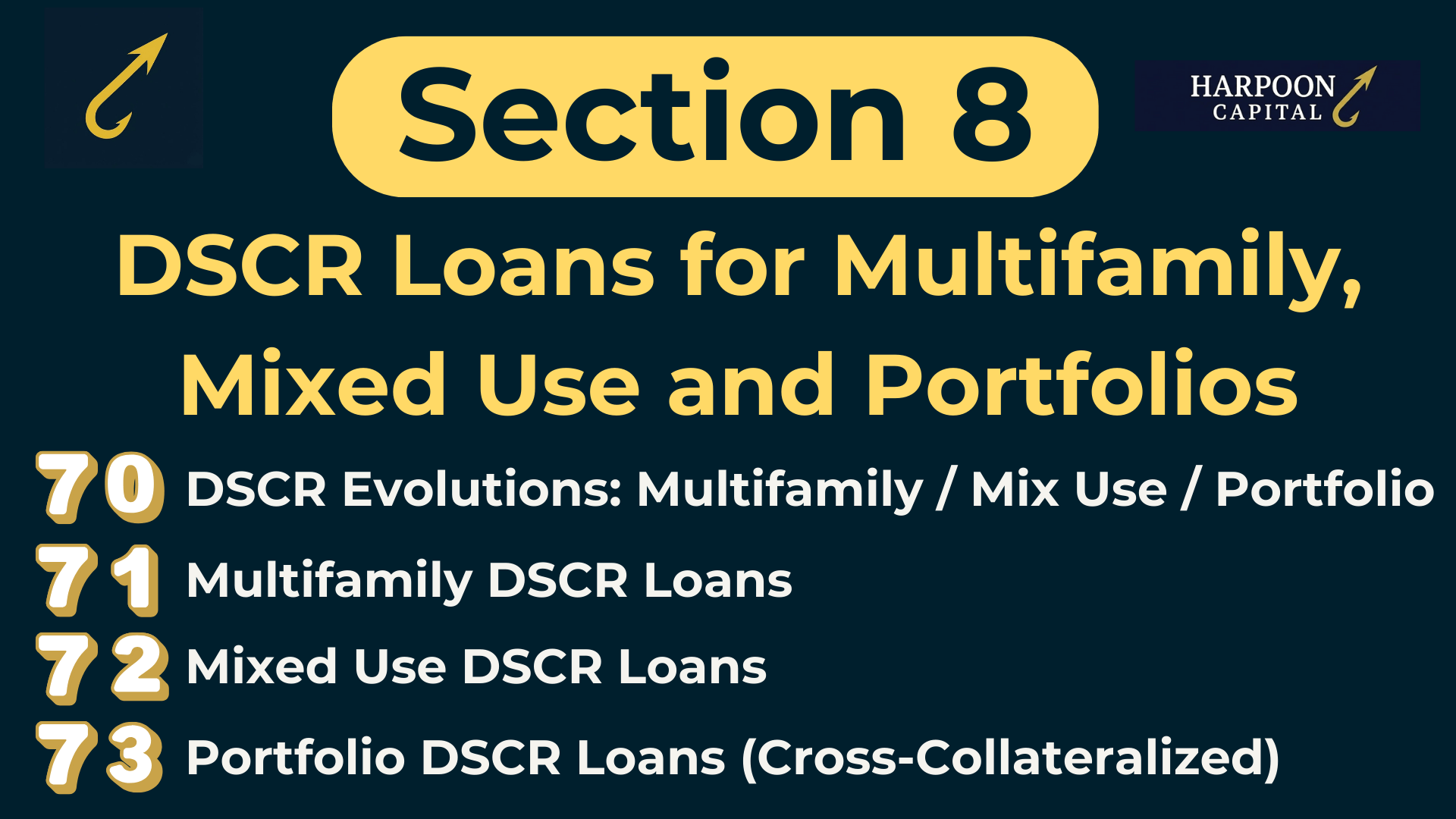 Section 8

HARPOON CAPITAL

DSCR Loans for Multifamily, Mixed Use and Portfolios

70 DSCR Evolutions: Multifamily / Mix Use / Portfolio

71 Multifamily DSCR Loans

72 Mixed Use DSCR Loans

73 Portfolio DSCR Loans (Cross-Collateralized)